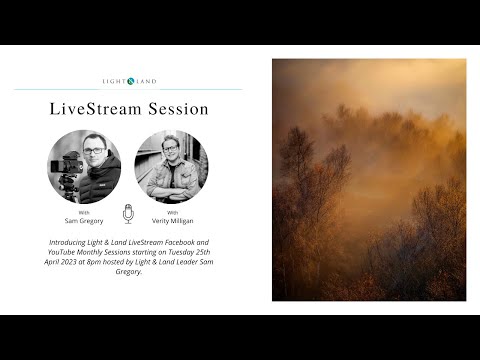 LIGHT & LAND

LiveStream Session

With
Sam Gregory

With
Verity Milligan

Introducing Light & Land LiveStream Facebook and YouTube Monthly Sessions starting on Tuesday 25th April 2023 at 8pm hosted by Light & Land Leader Sam Gregory.